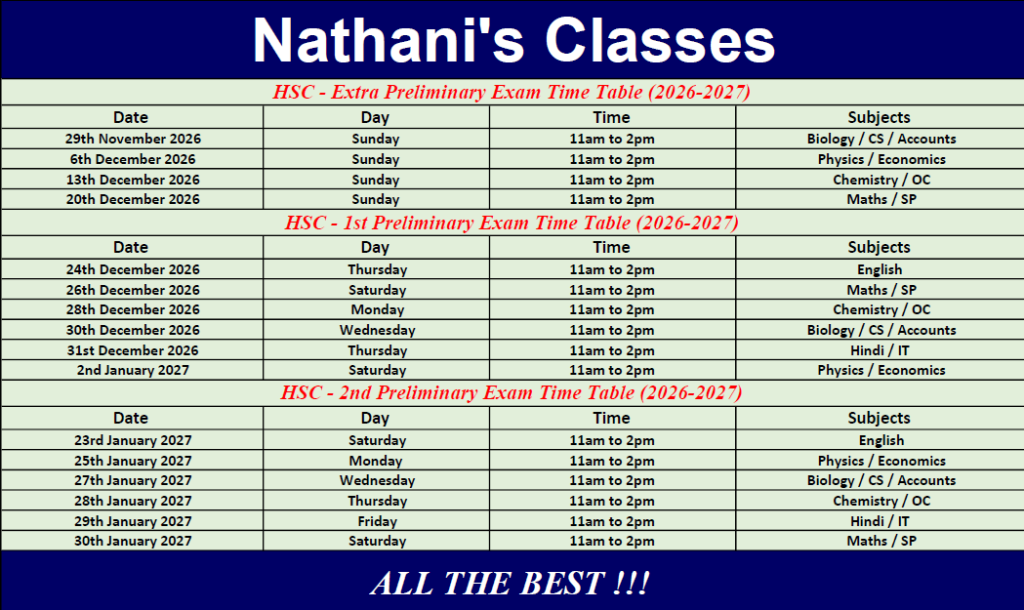 Nathani's Classes

HSC - Extra Preliminary Exam Time Table (2026-2027)

| Date | Day | Time | Subjects |
|---|---|---|---|
| 29th November 2026 | Sunday | 11am to 2pm | Biology / CS / Accounts |
| 6th December 2026 | Sunday | 11am to 2pm | Physics / Economics |
| 13th December 2026 | Sunday | 11am to 2pm | Chemistry / OC |
| 20th December 2026 | Sunday | 11am to 2pm | Maths / SP |

HSC - 1st Preliminary Exam Time Table (2026-2027)

| Date | Day | Time | Subjects |
|---|---|---|---|
| 24th December 2026 | Thursday | 11am to 2pm | English |
| 26th December 2026 | Saturday | 11am to 2pm | Maths / SP |
| 28th December 2026 | Monday | 11am to 2pm | Chemistry / OC |
| 30th December 2026 | Wednesday | 11am to 2pm | Biology / CS / Accounts |
| 31st December 2026 | Thursday | 11am to 2pm | Hindi / IT |
| 2nd January 2027 | Saturday | 11am to 2pm | Physics / Economics |

HSC - 2nd Preliminary Exam Time Table (2026-2027)

| Date | Day | Time | Subjects |
|---|---|---|---|
| 23rd January 2027 | Saturday | 11am to 2pm | English |
| 25th January 2027 | Monday | 11am to 2pm | Physics / Economics |
| 27th January 2027 | Wednesday | 11am to 2pm | Biology / CS / Accounts |
| 28th January 2027 | Thursday | 11am to 2pm | Chemistry / OC |
| 29th January 2027 | Friday | 11am to 2pm | Hindi / IT |
| 30th January 2027 | Saturday | 11am to 2pm | Maths / SP |

ALL THE BEST !!!